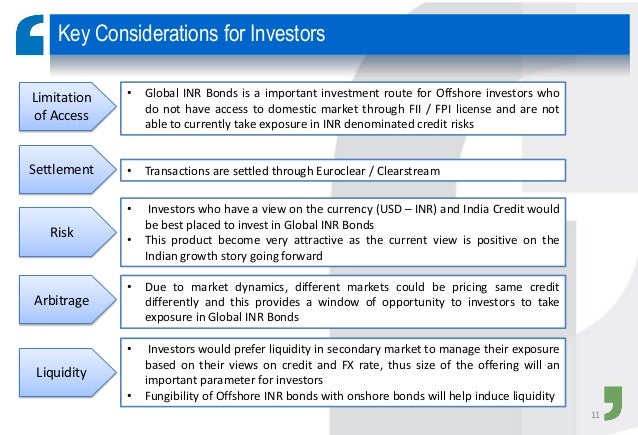 Key Considerations for Investors

Limitation of Access

• Global INR Bonds is a important investment route for Offshore investors who do not have access to domestic market through FII / FPI license and are not able to currently take exposure in INR denominated credit risks

Settlement

• Transactions are settled through Euroclear / Clearstream

Risk

• Investors who have a view on the currency (USD – INR) and India Credit would be best placed to invest in Global INR Bonds
• This product become very attractive as the current view is positive on the Indian growth story going forward

Arbitrage

• Due to market dynamics, different markets could be pricing same credit differently and this provides a window of opportunity to investors to take exposure in Global INR Bonds

Liquidity

• Investors would prefer liquidity in secondary market to manage their exposure based on their views on credit and FX rate, thus size of the offering will an important parameter for investors
• Fungibility of Offshore INR bonds with onshore bonds will help induce liquidity

11